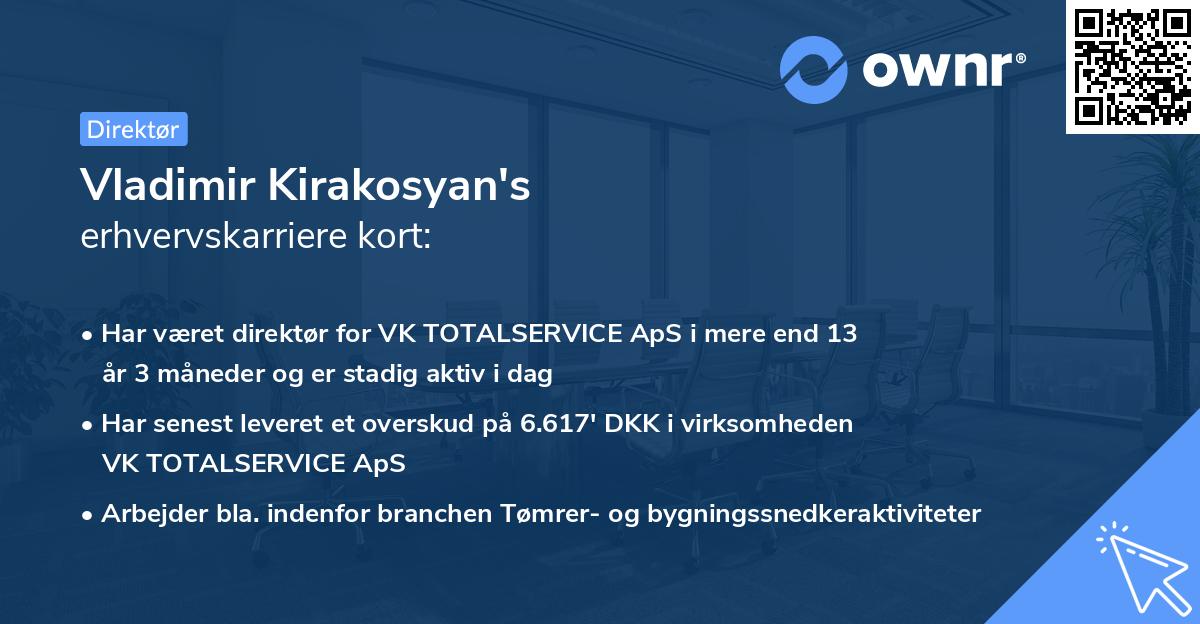 ownr®

Direktør

Vladimir Kirakosyan's
erhvervskarriere kort:

• Har været direktør for VK TOTALSERVICE ApS i mere end 13 år 3 måneder og er stadig aktiv i dag

• Har senest leveret et overskud på 6.617' DKK i virksomheden VK TOTALSERVICE ApS

• Arbejder bla. indenfor branchen Tømrer- og bygningssnedkeraktiviteter